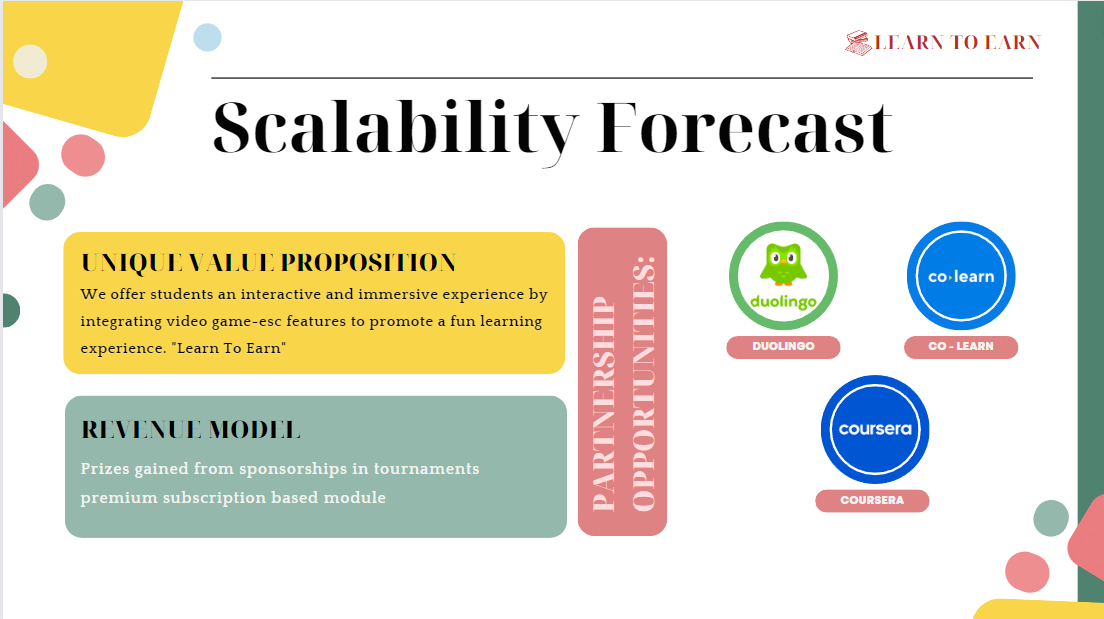 LEARN TO EARN

Scalability Forecast

UNIQUE VALUE PROPOSITION

We offer students an interactive and immersive experience by integrating video game-esc features to promote a fun learning experience. "Learn To Earn"

REVENUE MODEL

Prizes gained from sponsorships in tournaments premium subscription based module

PARTNERSHIP OPPORTUNITIES:

duolingo

DUOLINGO

co·learn

CO - LEARN

coursera

COURSERA